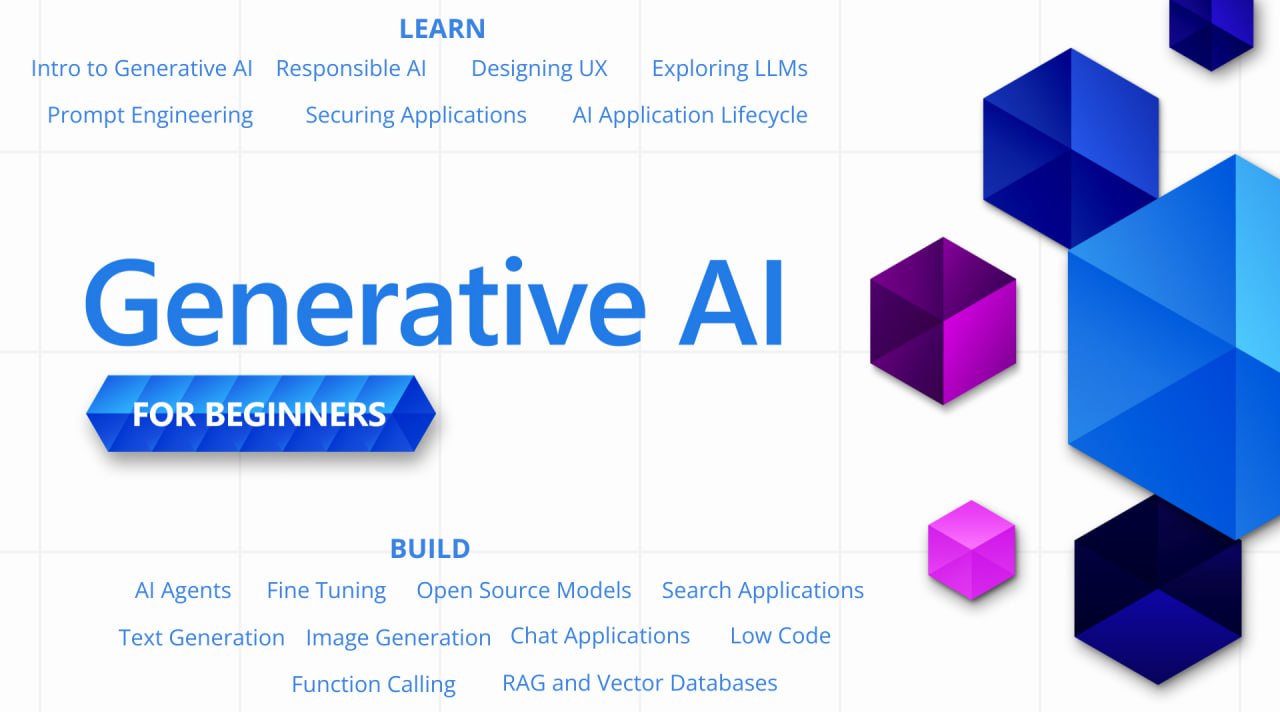 LEARN
Intro to Generative AI Responsible AI Designing UX Exploring LLMs
Prompt Engineering Securing Applications AI Application Lifecycle

Generative AI
FOR BEGINNERS

BUILD
AI Agents Fine Tuning Open Source Models Search Applications
Text Generation Image Generation Chat Applications Low Code
Function Calling RAG and Vector Databases